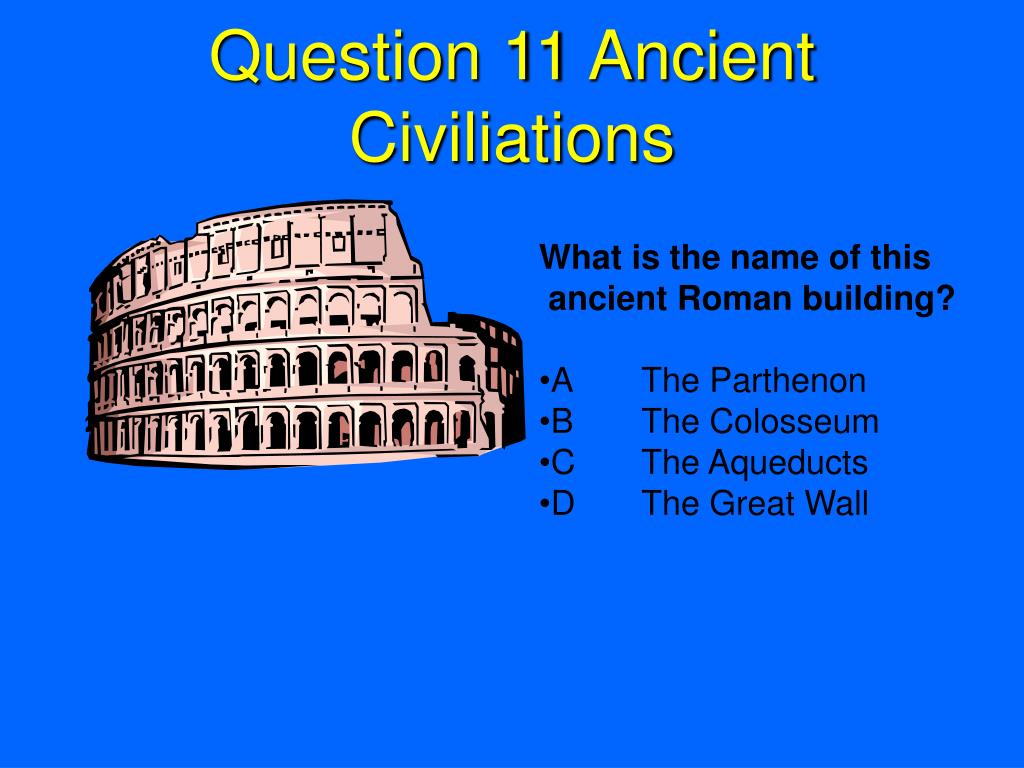 Question 11 Ancient Civiliations

What is the name of this ancient Roman building?

•A The Parthenon
•B The Colosseum
•C The Aqueducts
•D The Great Wall